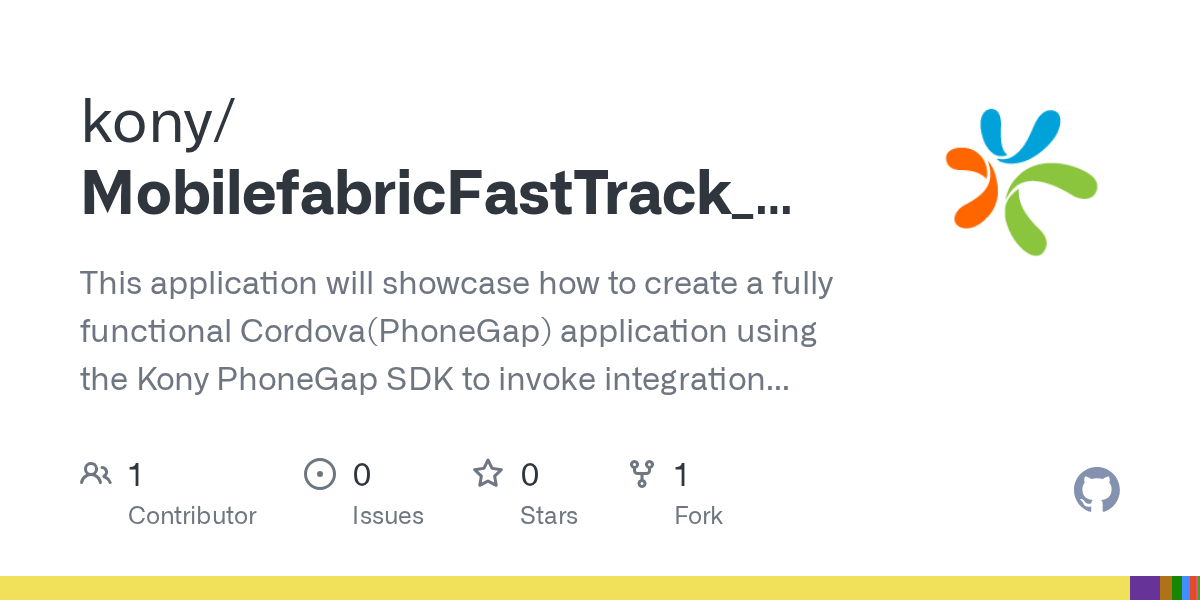 kony/
MobilefabricFastTrack_...

This application will showcase how to create a fully functional Cordova(PhoneGap) application using the Kony PhoneGap SDK to invoke integration...

1
Contributor

0
Issues

0
Stars

1
Fork